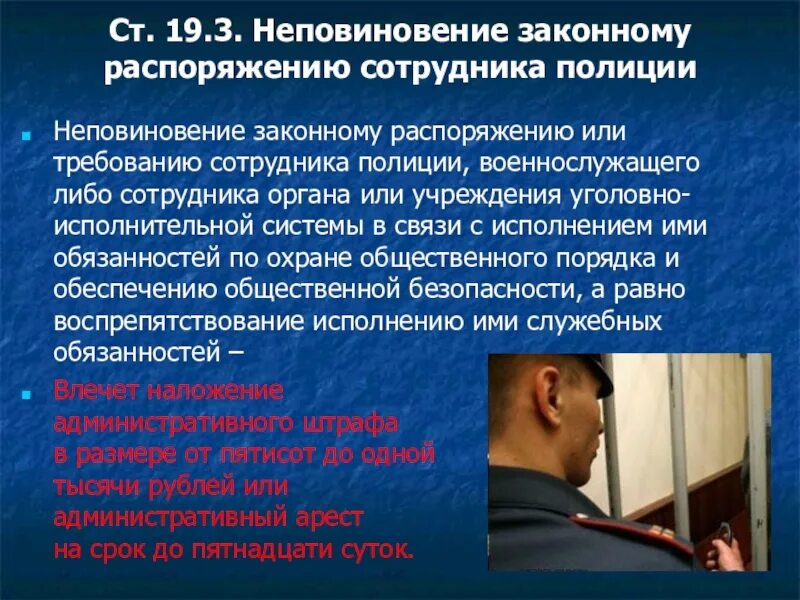 Ст. 19.3. Неповиновение законному распоряжению сотрудника полиции

Неповиновение законному распоряжению или требованию сотрудника полиции, военнослужащего либо сотрудника органа или учреждения уголовно-исполнительной системы в связи с исполнением ими обязанностей по охране общественного порядка и обеспечению общественной безопасности, а равно воспрепятствование исполнению ими служебных обязанностей –

Влечет наложение административного штрафа в размере от пятисот до одной тысячи рублей или административный арест на срок до пятнадцати суток.